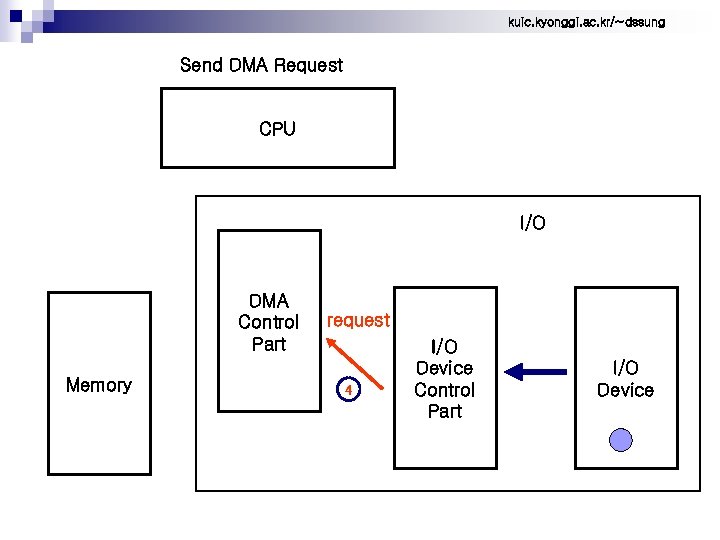 kuic.kyonggi.ac.kr/~dssung

Send DMA Request

CPU

I/O

Memory

DMA Control Part

request

4

I/O Device Control Part

I/O Device